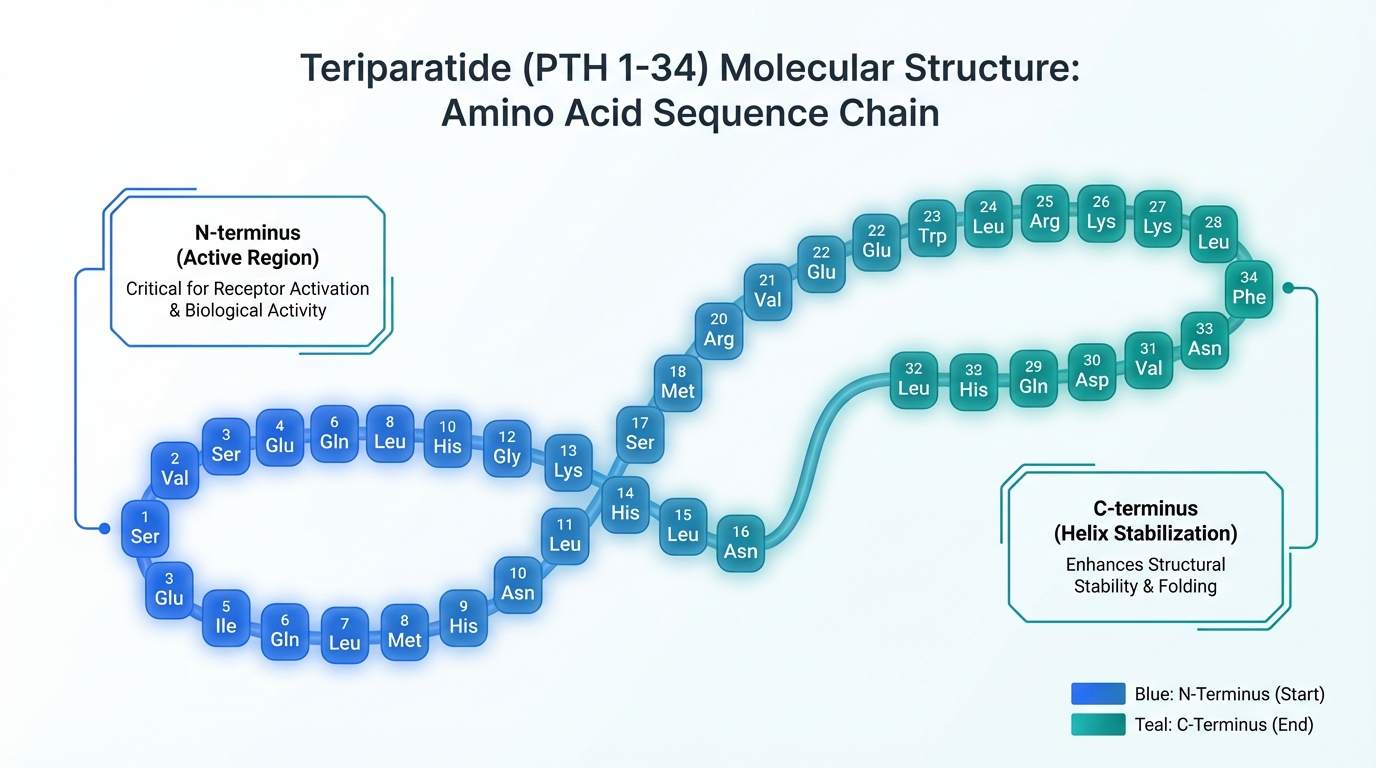 Teriparatide (PTH 1-34) Molecular Structure: Amino Acid Sequence Chain

N-terminus
(Active Region)
Critical for Receptor Activation & Biological Activity

1 Ser
2 Val
3 Ser
4 Glu
6 Gln
8 Leu
10 His
12 Gly
13 Lys
3 Glu
5 Ile
6 Gln
7 Leu
8 Met
9 His
10 Asn
11 Leu
14 His
15 Leu
16 Asn
17 Ser
18 Met
20 Arg
21 Val
22 Glu
22 Glu
23 Trp
24 Leu
25 Arg
26 Lys
27 Lys
28 Leu
34 Phe
33 Asn
31 Val
30 Asp
29 Gln
32 His
32 Leu

C-terminus
(Helix Stabilization)
Enhances Structural Stability & Folding

Blue: N-Terminus (Start)
Teal: C-Terminus (End)